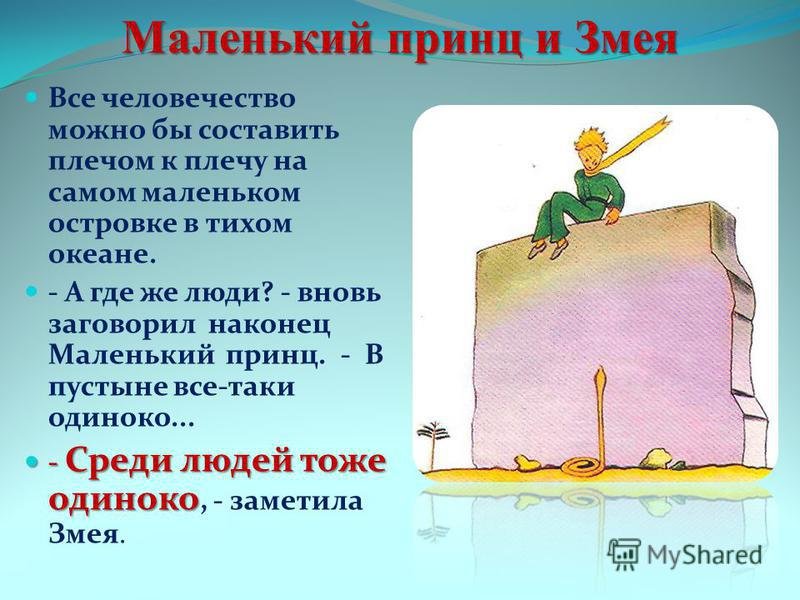 Маленький принц и Змея

Все человечество можно бы составить плечом к плечу на самом маленьком островке в тихом океане.

- А где же люди? - вновь заговорил наконец Маленький принц. - В пустыне все-таки одиноко...

- Среди людей тоже одиноко, - заметила Змея.

MyShared